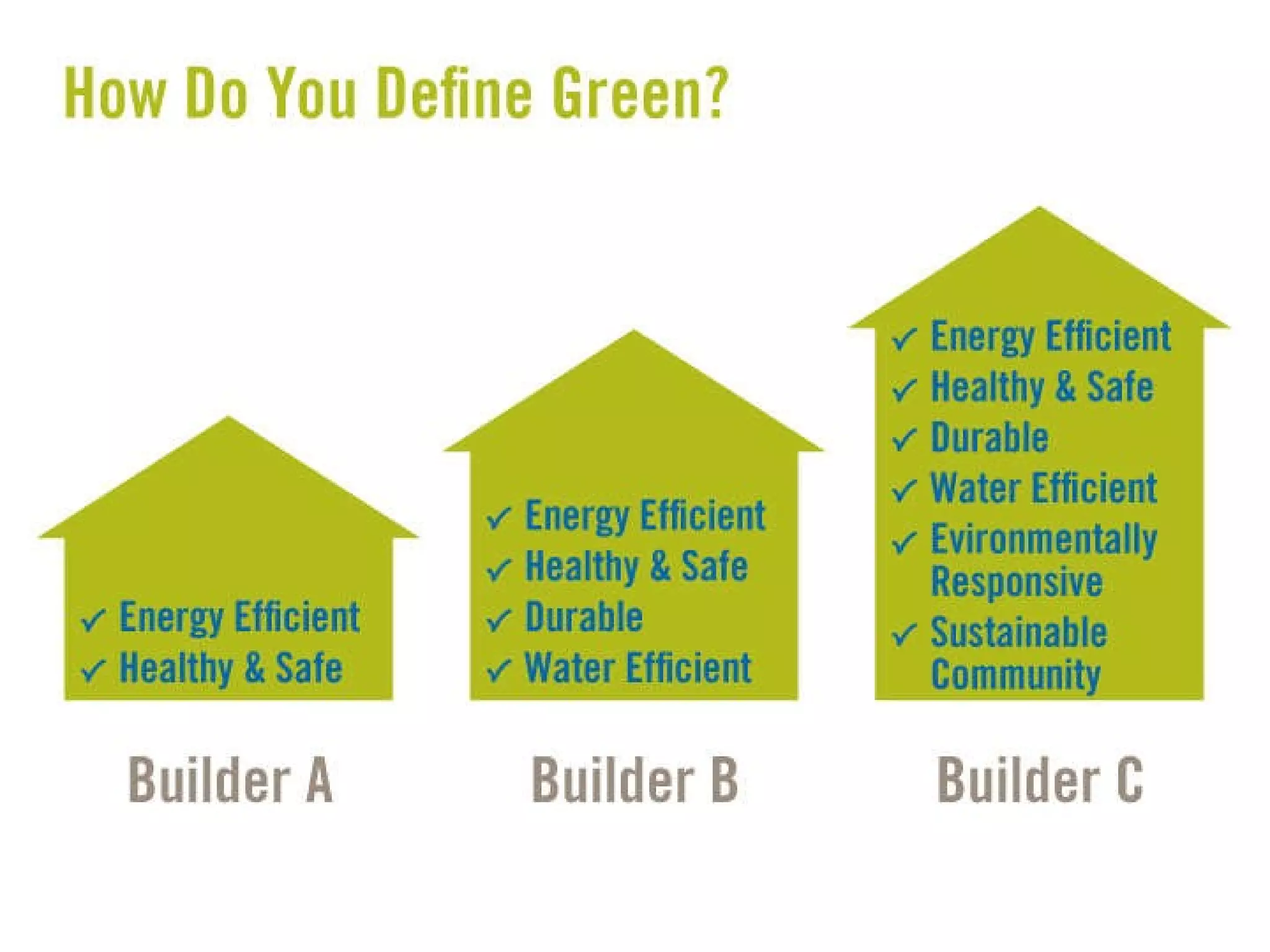 How Do You Define Green?

✓ Energy Efficient
✓ Healthy & Safe

Builder A

✓ Energy Efficient
✓ Healthy & Safe
✓ Durable
✓ Water Efficient

Builder B

✓ Energy Efficient
✓ Healthy & Safe
✓ Durable
✓ Water Efficient
✓ Evironmentally Responsive
✓ Sustainable Community

Builder C